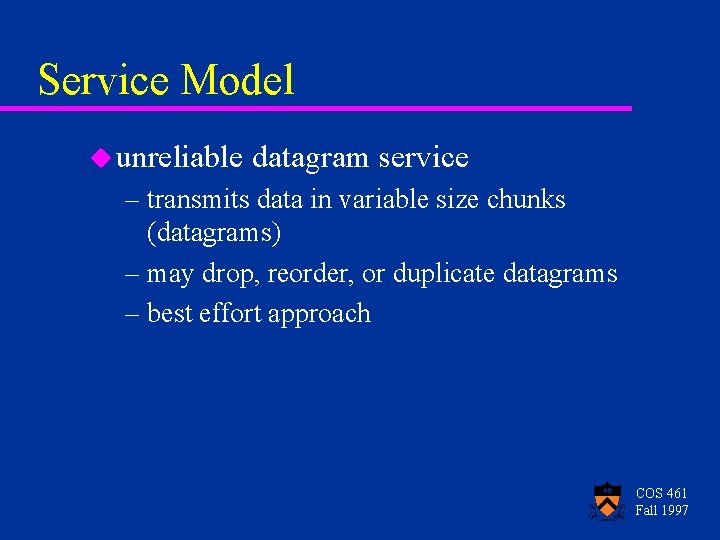 Service Model

unreliable datagram service

– transmits data in variable size chunks (datagrams)

– may drop, reorder, or duplicate datagrams

– best effort approach

COS 461
Fall 1997